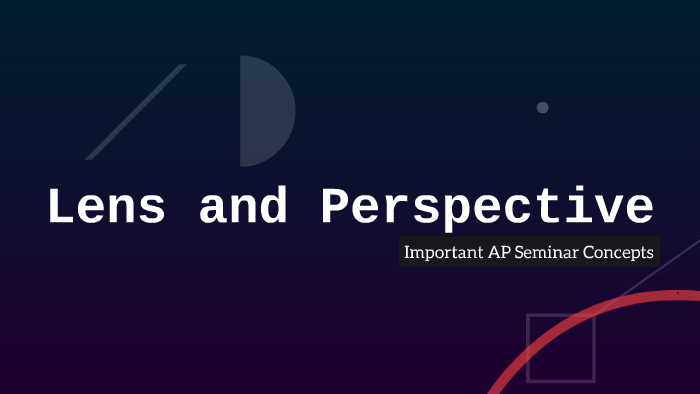 Lens and Perspective

Important AP Seminar Concepts